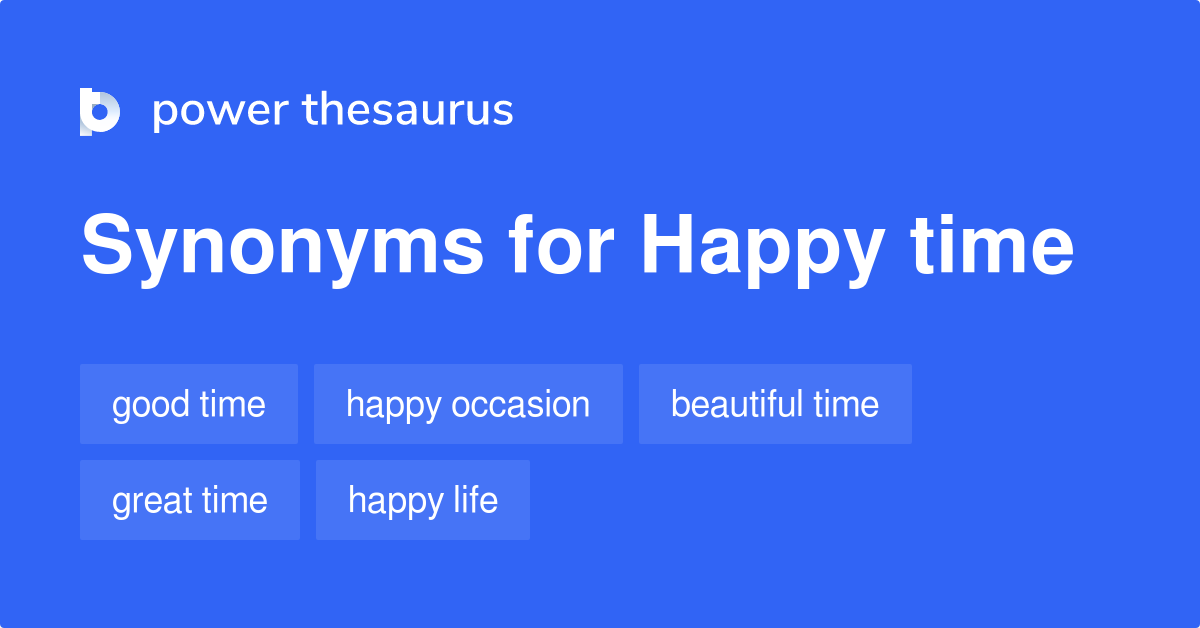 power thesaurus

Synonyms for Happy time

good time
happy occasion
beautiful time
great time
happy life